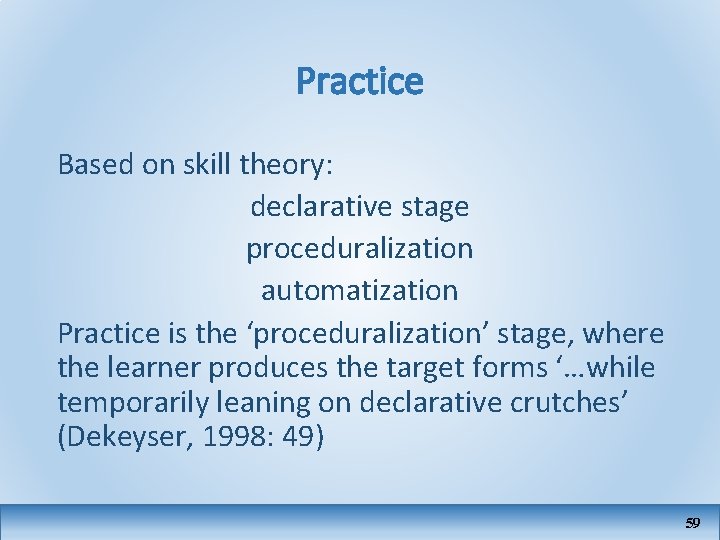 Practice

Based on skill theory:

declarative stage

proceduralization

automatization

Practice is the ‘proceduralization’ stage, where the learner produces the target forms ‘…while temporarily leaning on declarative crutches’ (Dekeyser, 1998: 49)

59